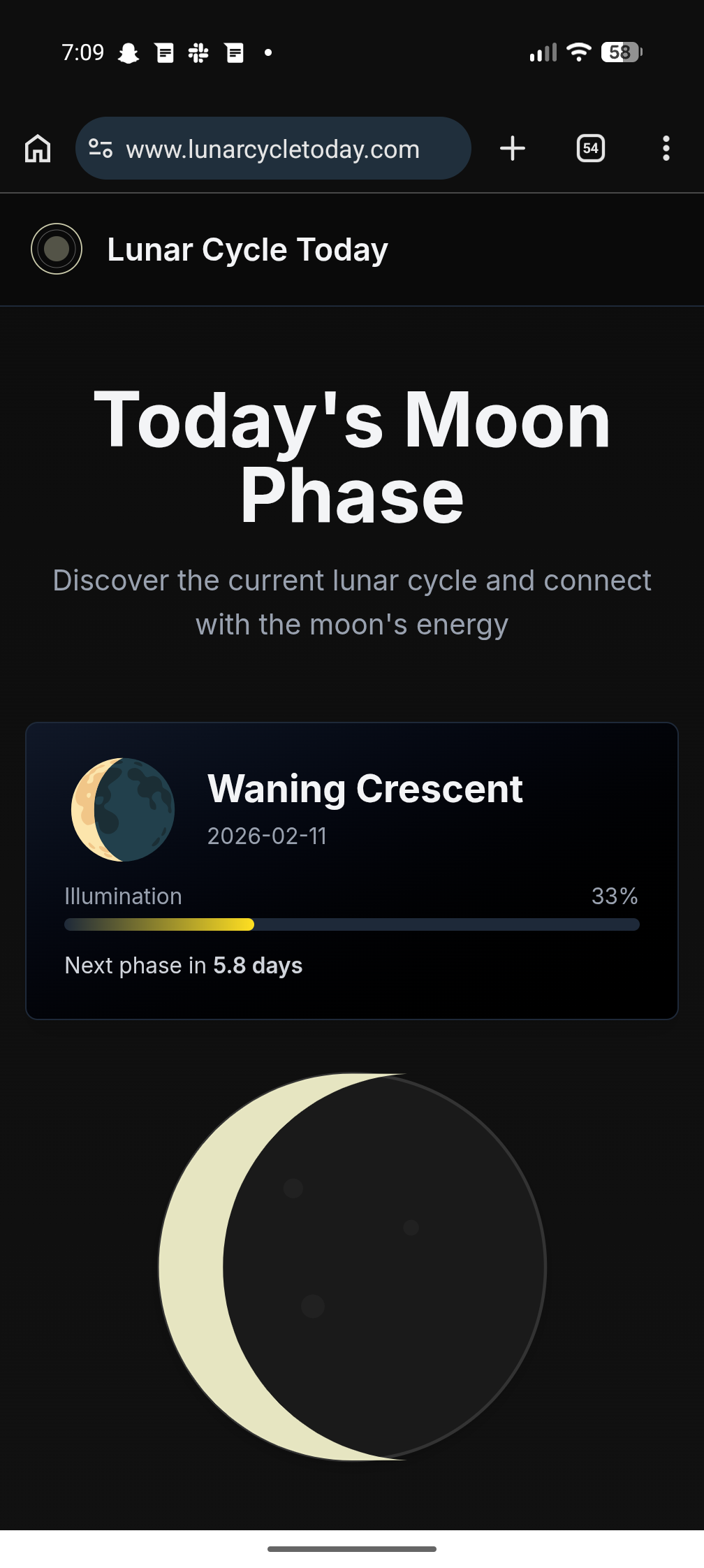 7:09

58

www.lunarcycletoday.com

54

Lunar Cycle Today

Today's Moon Phase

Discover the current lunar cycle and connect with the moon's energy

Waning Crescent

2026-02-11

Illumination

33%

Next phase in 5.8 days